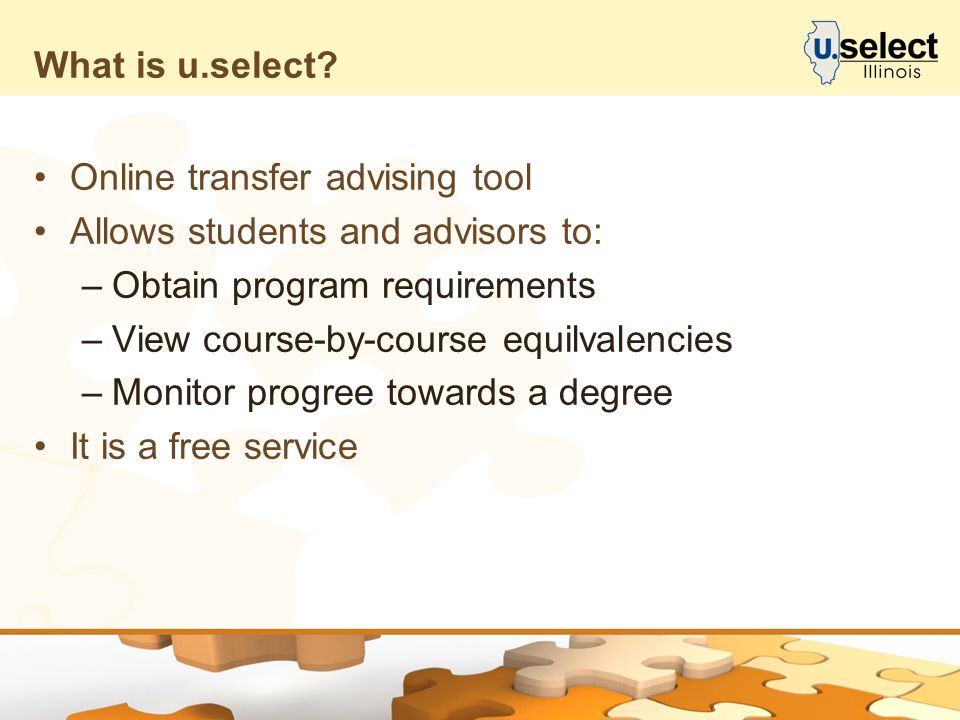 What is u.select?

u.select Illinois

• Online transfer advising tool
• Allows students and advisors to:
– Obtain program requirements
– View course-by-course equilvalencies
– Monitor progree towards a degree
• It is a free service